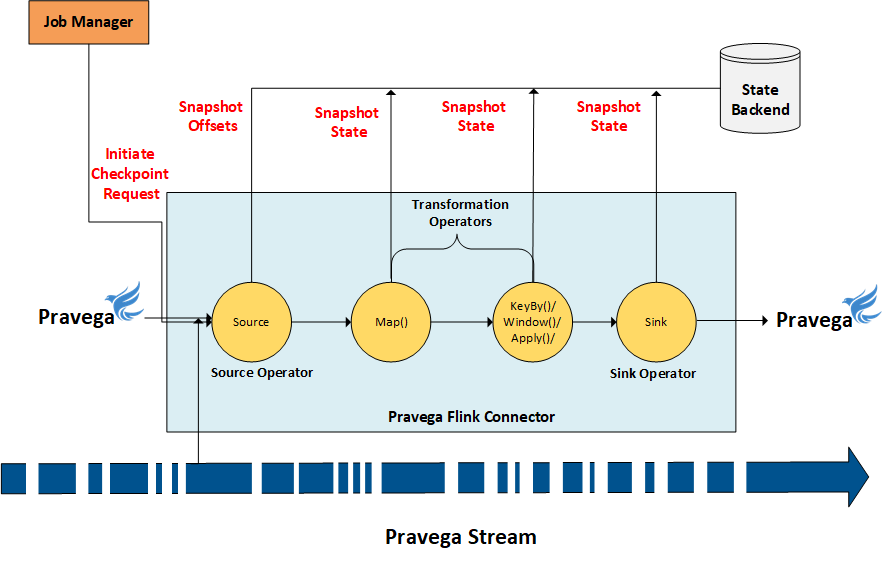 Job Manager

State Backend

Snapshot Offsets

Snapshot State

Snapshot State

Snapshot State

Initiate Checkpoint Request

Transformation Operators

Pravega

Source

Map()

KeyBy()/ Window()/ Apply()/

Sink

Pravega

Source Operator

Sink Operator

Pravega Flink Connector

Pravega Stream